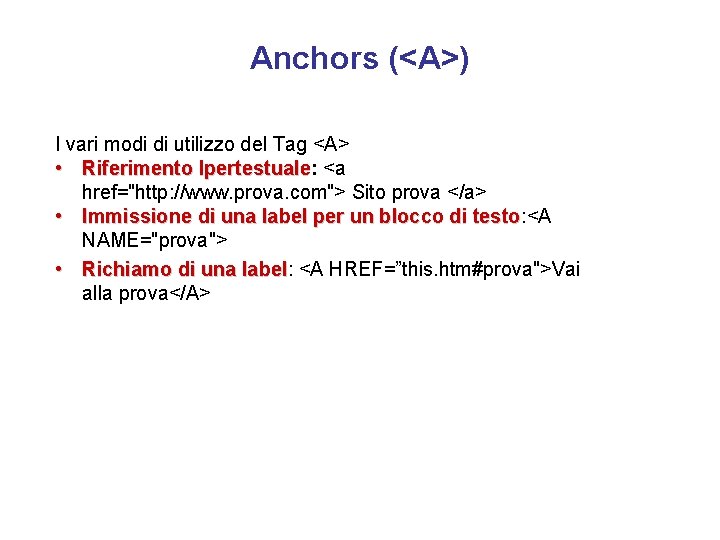 Anchors (<A>)

I vari modi di utilizzo del Tag <A>
• Riferimento Ipertestuale: <a href="http://www.prova.com"> Sito prova </a>
• Immissione di una label per un blocco di testo:<A NAME="prova">
• Richiamo di una label: <A HREF=”this.htm#prova">Vai alla prova</A>